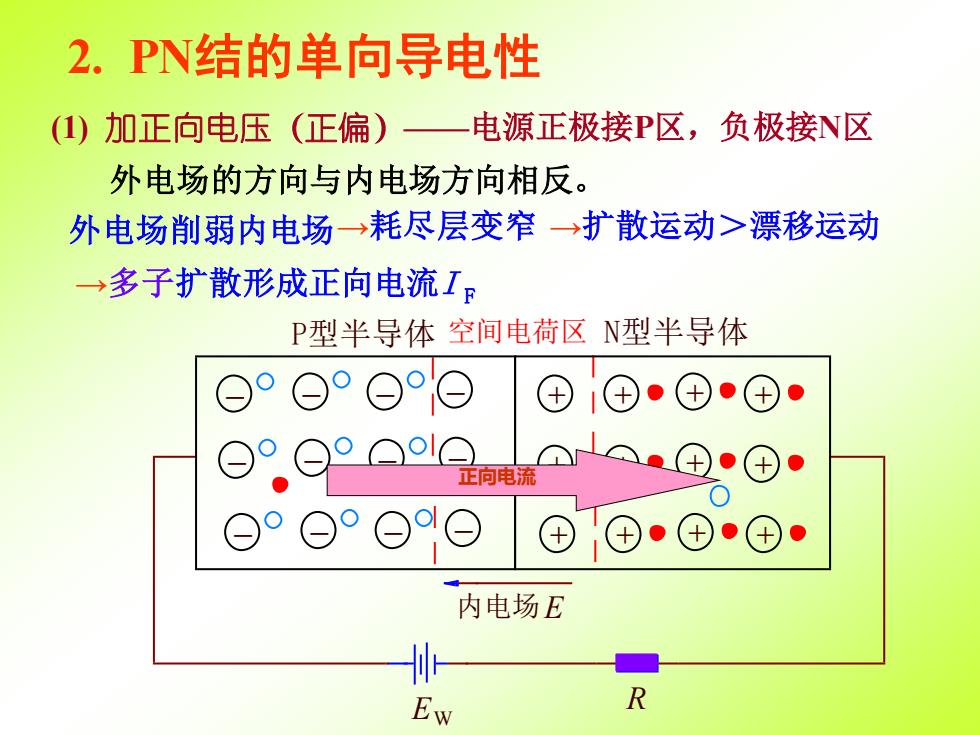 2. PN结的单向导电性

(1) 加正向电压（正偏）——电源正极接P区，负极接N区

外电场的方向与内电场方向相反。

外电场削弱内电场→耗尽层变窄 →扩散运动＞漂移运动

→多子扩散形成正向电流$I_F$

P型半导体 空间电荷区 N型半导体

正向电流

内电场$E$

$E_W$

$R$